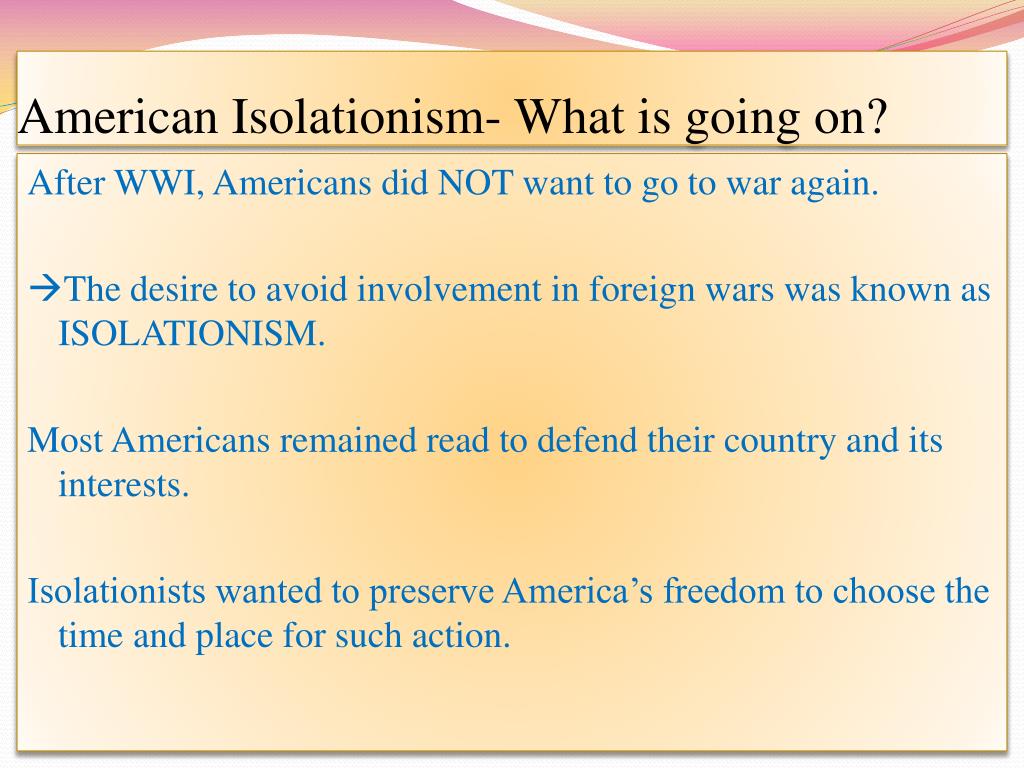 American Isolationism- What is going on?

After WWI, Americans did NOT want to go to war again.

→The desire to avoid involvement in foreign wars was known as ISOLATIONISM.

Most Americans remained read to defend their country and its interests.

Isolationists wanted to preserve America's freedom to choose the time and place for such action.